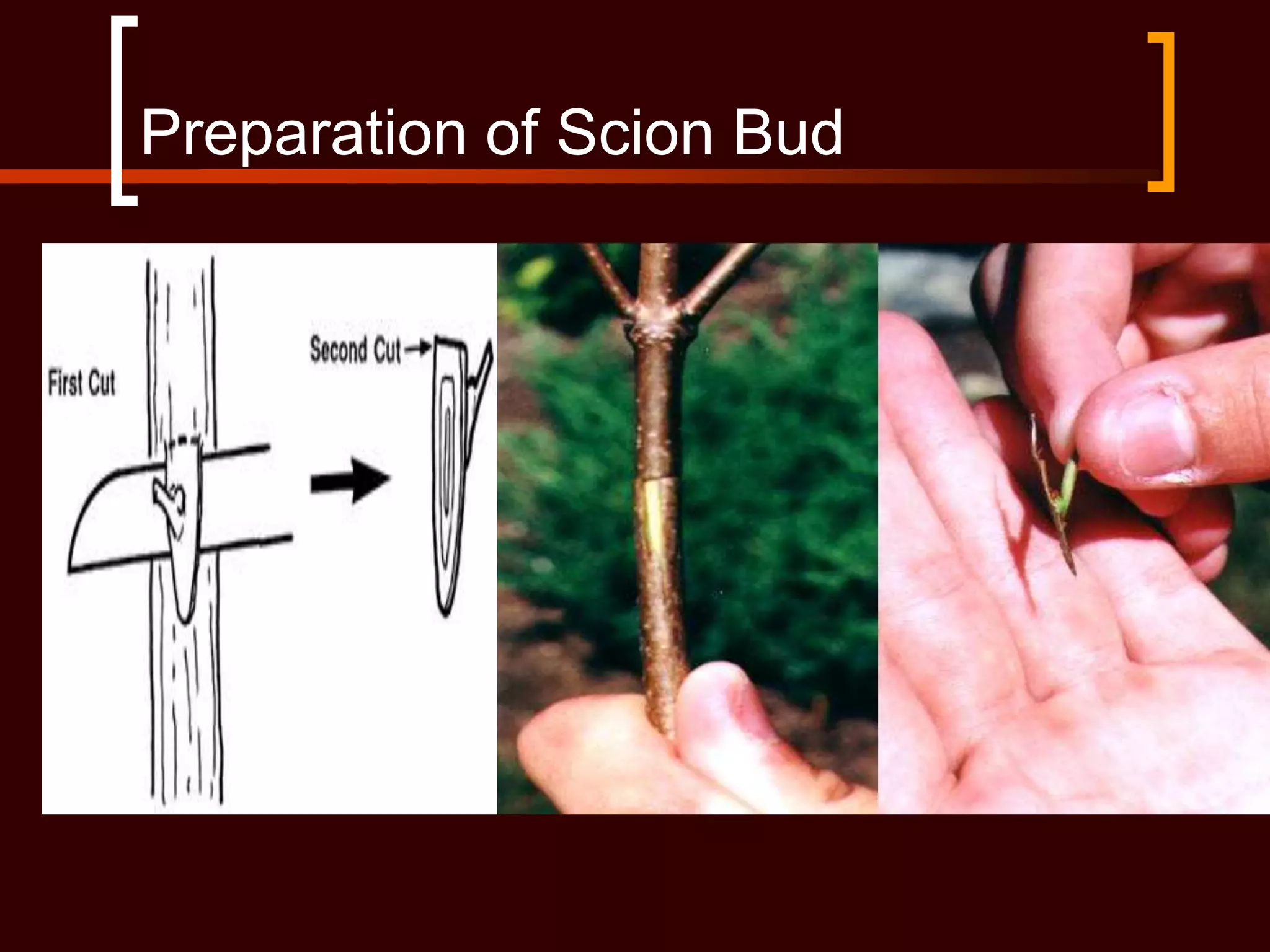 Preparation of Scion Bud

First Cut

Second Cut